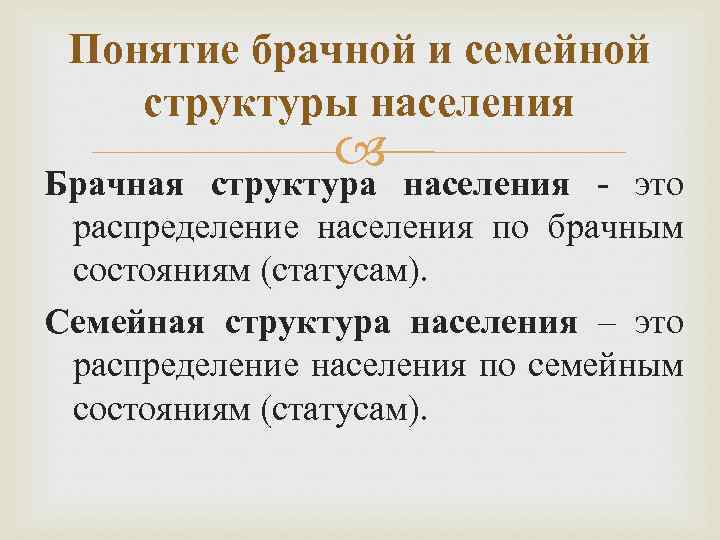 Понятие брачной и семейной структуры населения

Брачная структура населения - это распределение населения по брачным состояниям (статусам).

Семейная структура населения – это распределение населения по семейным состояниям (статусам).